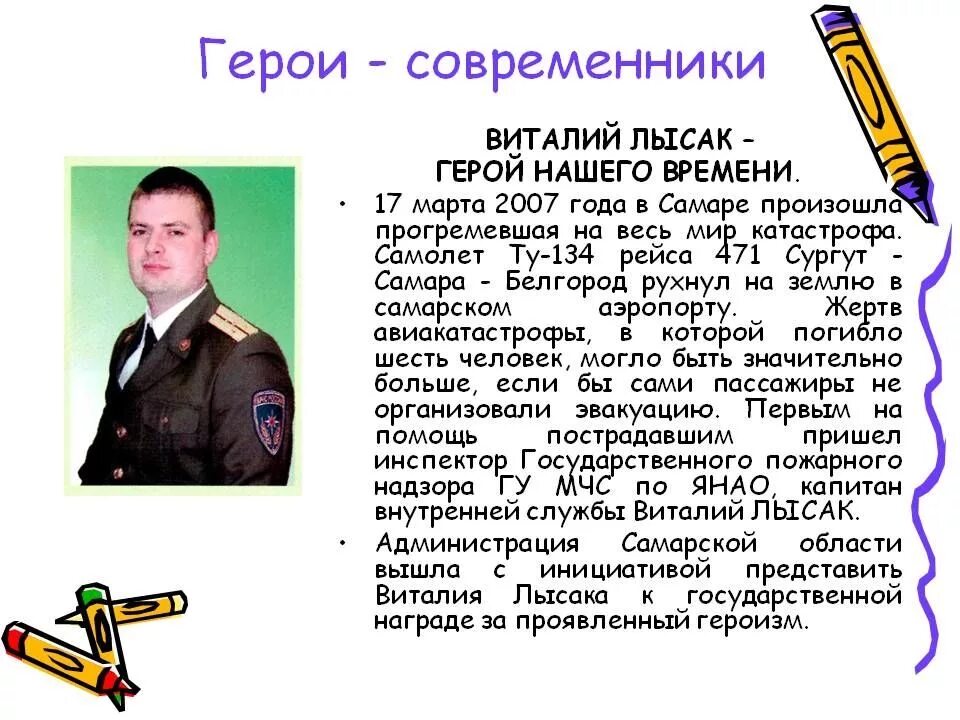 Герои - современники

ВИТАЛИЙ ЛЫСАК - ГЕРОЙ НАШЕГО ВРЕМЕНИ.

• 17 марта 2007 года в Самаре произошла прогремевшая на весь мир катастрофа. Самолет Ту-134 рейса 471 Сургут - Самара - Белгород рухнул на землю в самарском аэропорту. Жертв авиакатастрофы, в которой погибло шесть человек, могло быть значительно больше, если бы сами пассажиры не организовали эвакуацию. Первым на помощь пострадавшим пришел инспектор Государственного пожарного надзора ГУ МЧС по ЯНАО, капитан внутренней службы Виталий ЛЫСАК.

• Администрация Самарской области вышла с инициативой представить Виталия Лысака к государственной награде за проявленный героизм.